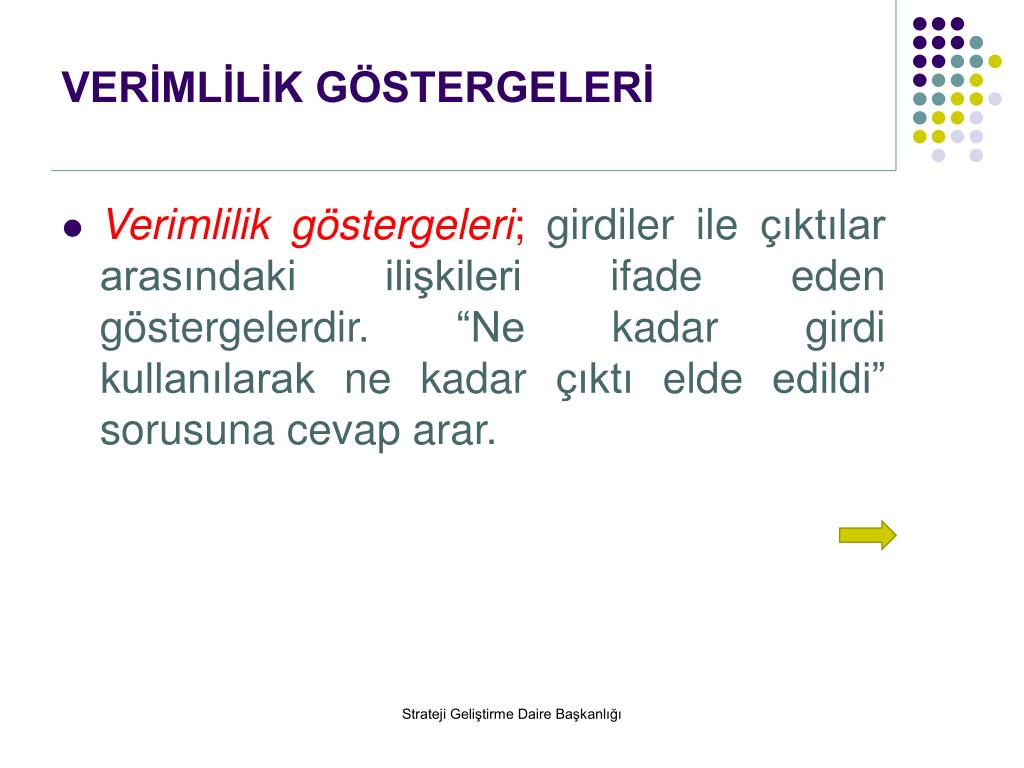 VERİMLİLİK GÖSTERGELERİ

Verimlilik göstergeleri; girdiler ile çıktılar arasındaki ilişkileri ifade eden göstergelerdir. “Ne kadar girdi kullanılarak ne kadar çıktı elde edildi” sorusuna cevap arar.

Strateji Geliştirme Daire Başkanlığı